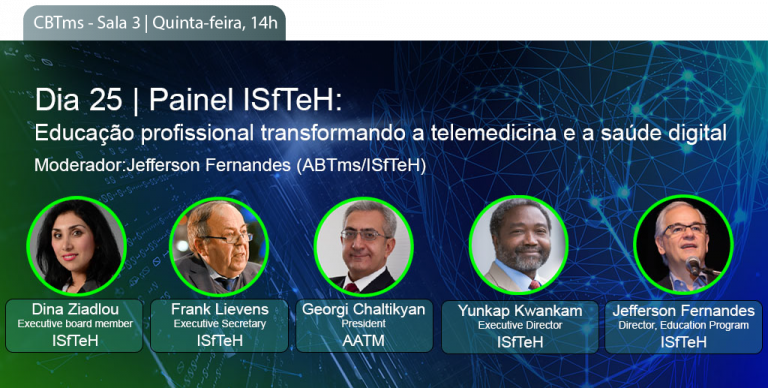 CBTms - Sala 3 | Quinta-feira, 14h

Dia 25 | Painel ISfTeH:
Educação profissional transformando a telemedicina e a saúde digital
Moderador:Jefferson Fernandes (ABTms/ISfTeH)

Dina Ziadlou
Executive board member
ISfTeH

Frank Lievens
Executive Secretary
ISfTeH

Georgi Chaltikyan
President
AATM

Yunkap Kwankam
Executive Director
ISfTeH

Jefferson Fernandes
Director, Education Program
ISfTeH